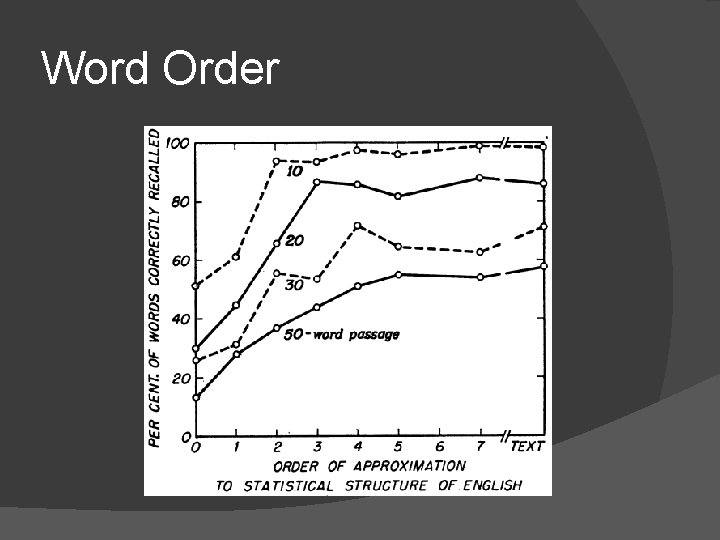 Word Order

PER CENT. OF WORDS CORRECTLY RECALLED

100
80
60
40
20
0

10
20
30
50-word passage

0 1 2 3 4 5 6 7 TEXT

ORDER OF APPROXIMATION
TO STATISTICAL STRUCTURE OF ENGLISH